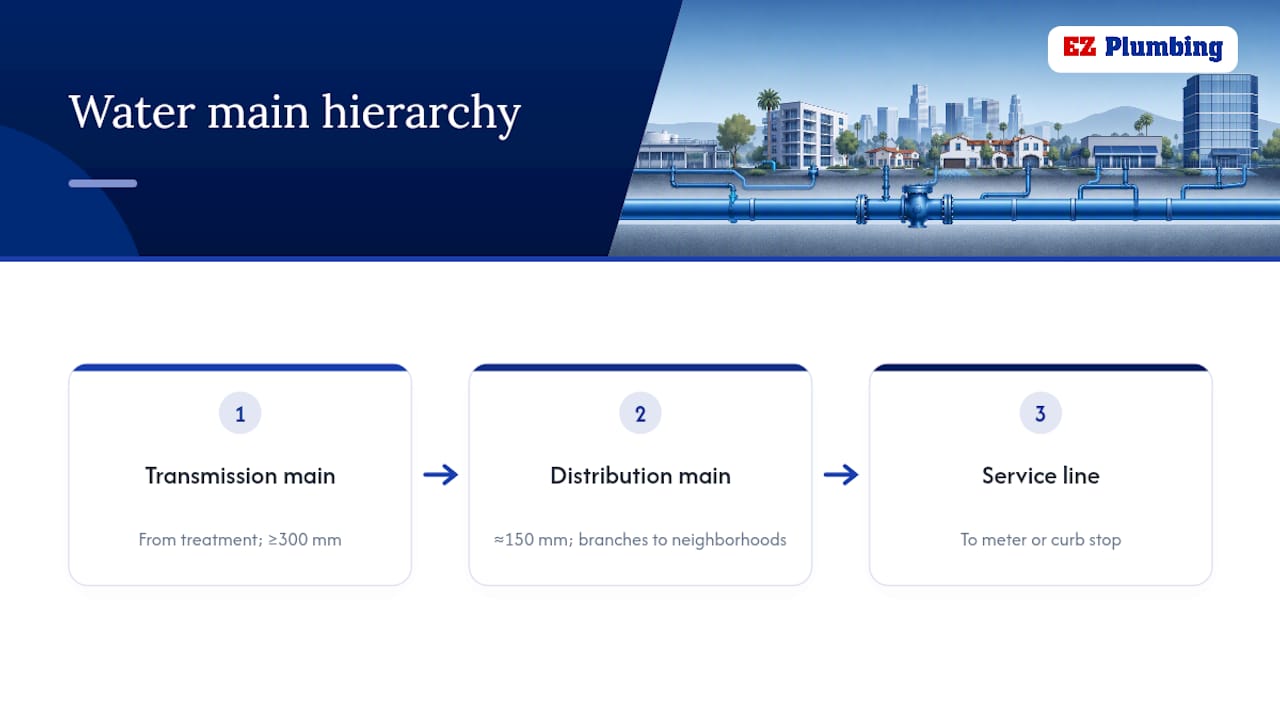 Water main hierarchy

EZ Plumbing

1

Transmission main

From treatment; ≥300 mm

2

Distribution main

≈150 mm; branches to neighborhoods

3

Service line

To meter or curb stop